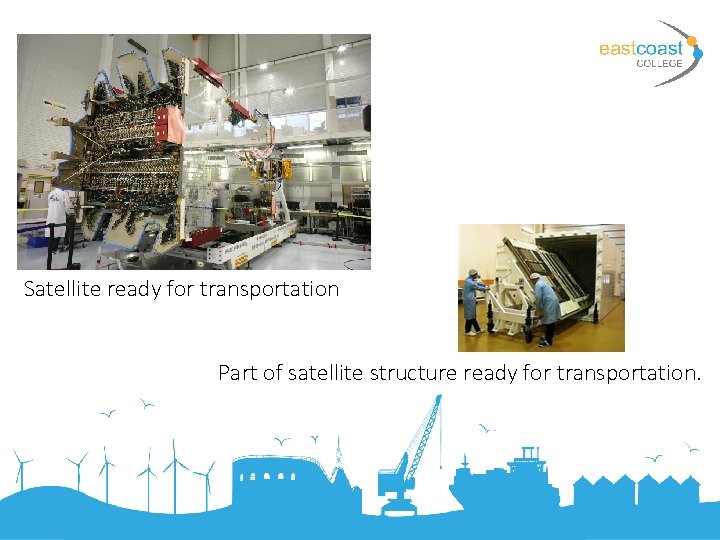 eastcoast
COLLEGE

Satellite ready for transportation

Part of satellite structure ready for transportation.